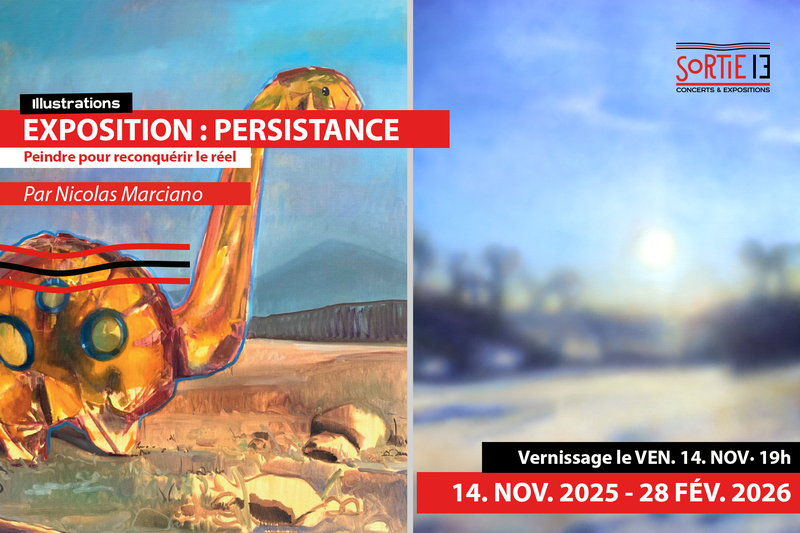 Illustrations
EXPOSITION : PERSISTANCE
Peindre pour reconquérir le réel
Par Nicolas Marciano

SORTIE 13
CONCERTS & EXPOSITIONS

Vernissage le VEN. 14. NOV· 19h
14. NOV. 2025 - 28 FÉV. 2026